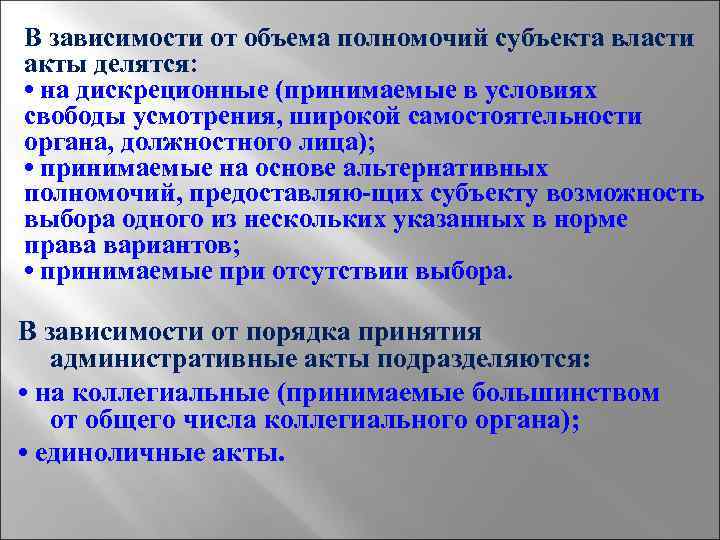 В зависимости от объема полномочий субъекта власти акты делятся:
• на дискреционные (принимаемые в условиях свободы усмотрения, широкой самостоятельности органа, должностного лица);
• принимаемые на основе альтернативных полномочий, предоставляю-щих субъекту возможность выбора одного из нескольких указанных в норме права вариантов;
• принимаемые при отсутствии выбора.

В зависимости от порядка принятия административные акты подразделяются:
• на коллегиальные (принимаемые большинством от общего числа коллегиального органа);
• единоличные акты.